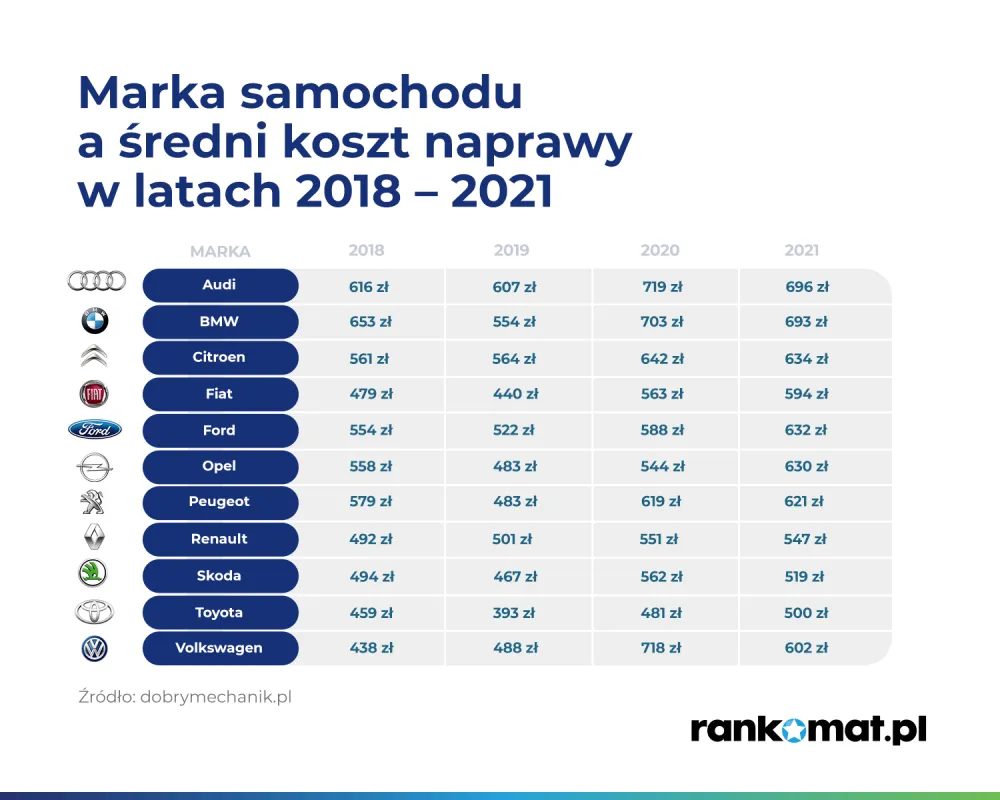 Marka samochodu a średni koszt naprawy w latach 2018 – 2021

| MARKA | 2018 | 2019 | 2020 | 2021 |
|---|---|---|---|---|
| Audi | 616 zł | 607 zł | 719 zł | 696 zł |
| BMW | 653 zł | 554 zł | 703 zł | 693 zł |
| Citroen | 561 zł | 564 zł | 642 zł | 634 zł |
| Fiat | 479 zł | 440 zł | 563 zł | 594 zł |
| Ford | 554 zł | 522 zł | 588 zł | 632 zł |
| Opel | 558 zł | 483 zł | 544 zł | 630 zł |
| Peugeot | 579 zł | 483 zł | 619 zł | 621 zł |
| Renault | 492 zł | 501 zł | 551 zł | 547 zł |
| Skoda | 494 zł | 467 zł | 562 zł | 519 zł |
| Toyota | 459 zł | 393 zł | 481 zł | 500 zł |
| Volkswagen | 438 zł | 488 zł | 718 zł | 602 zł |

Źródło: dobrymechanik.pl

rankomat.pl